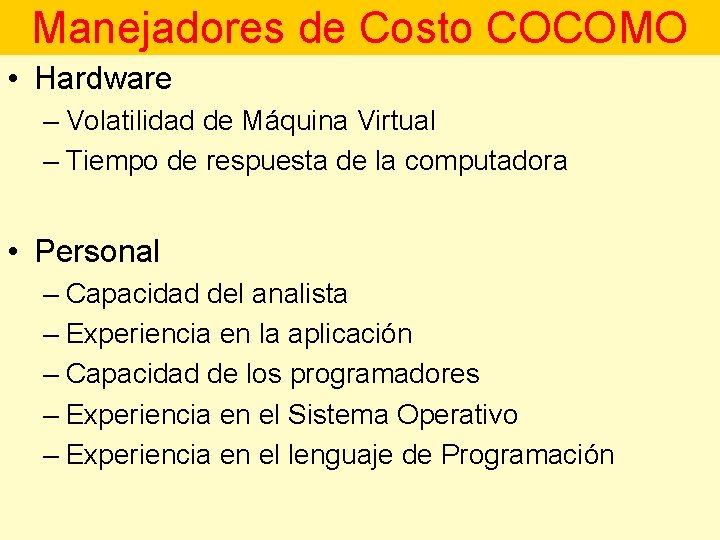 Manejadores de Costo COCOMO

• Hardware
– Volatilidad de Máquina Virtual
– Tiempo de respuesta de la computadora

• Personal
– Capacidad del analista
– Experiencia en la aplicación
– Capacidad de los programadores
– Experiencia en el Sistema Operativo
– Experiencia en el lenguaje de Programación